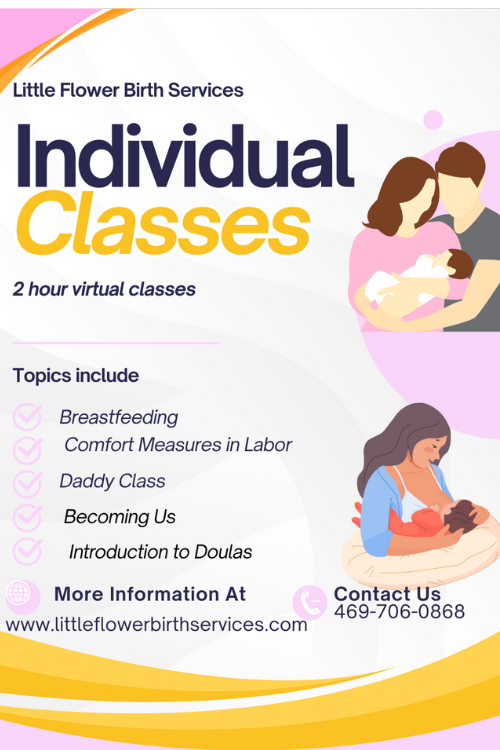 Little Flower Birth Services

Individual Classes

2 hour virtual classes

Topics include

Breastfeeding
Comfort Measures in Labor
Daddy Class
Becoming Us
Introduction to Doulas

More Information At
www.littleflowerbirthservices.com

Contact Us
469-706-0868